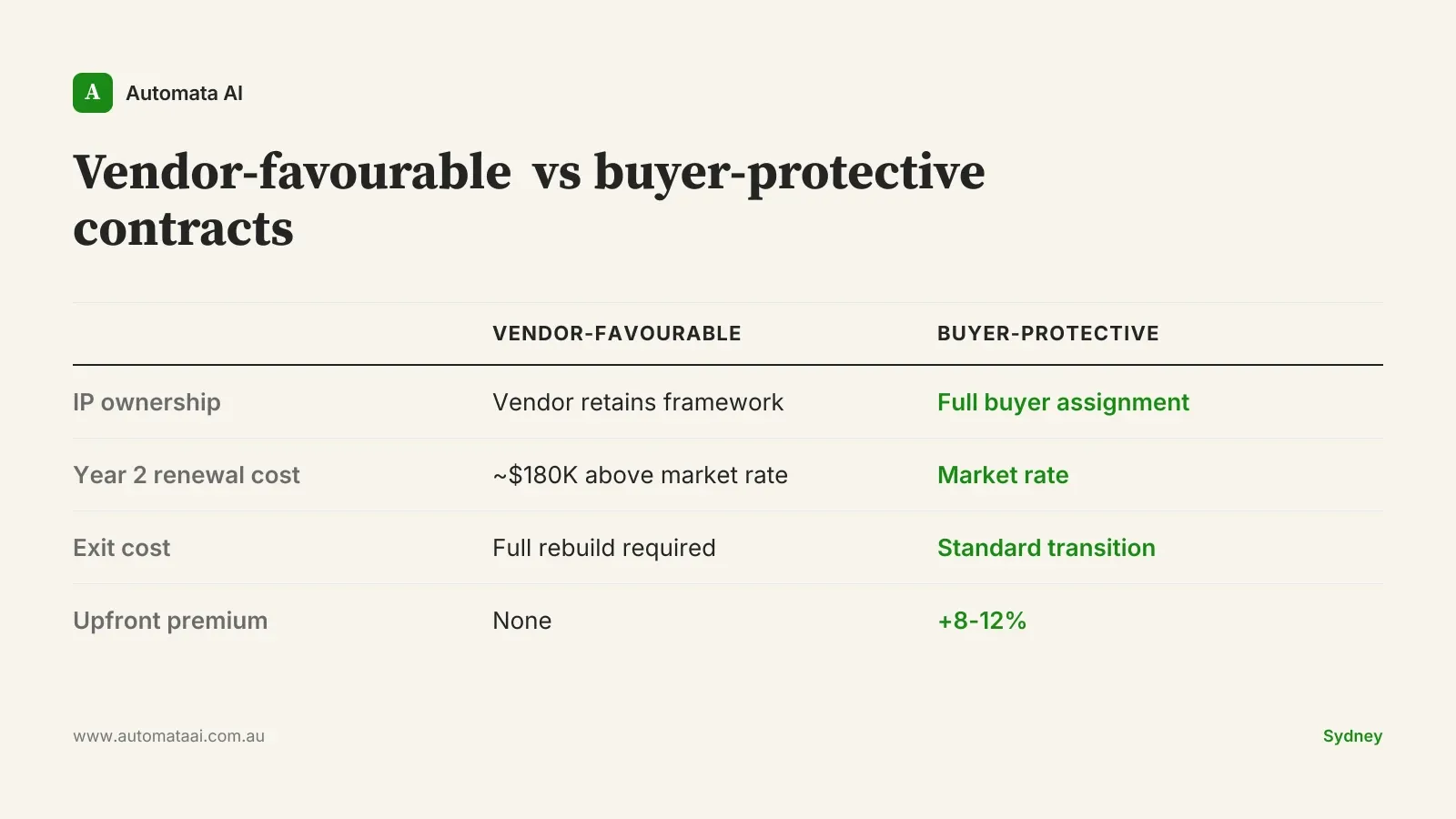 A Automata AI

Vendor-favourable vs buyer-protective contracts

|  | VENDOR-FAVOURABLE | BUYER-PROTECTIVE |
|---|---|---|
| IP ownership | Vendor retains framework | Full buyer assignment |
| Year 2 renewal cost | ~$180K above market rate | Market rate |
| Exit cost | Full rebuild required | Standard transition |
| Upfront premium | None | +8-12% |

www.automataai.com.au

Sydney